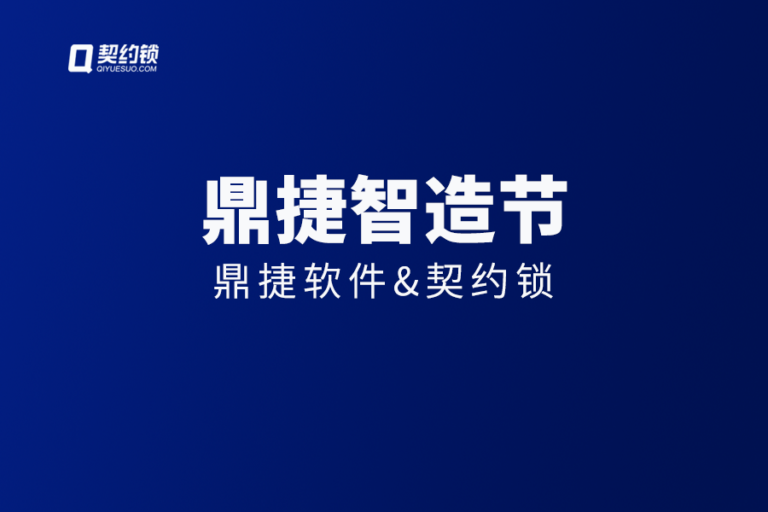 契约锁
QIYUESUO.COM

鼎捷智造节

鼎捷软件&契约锁